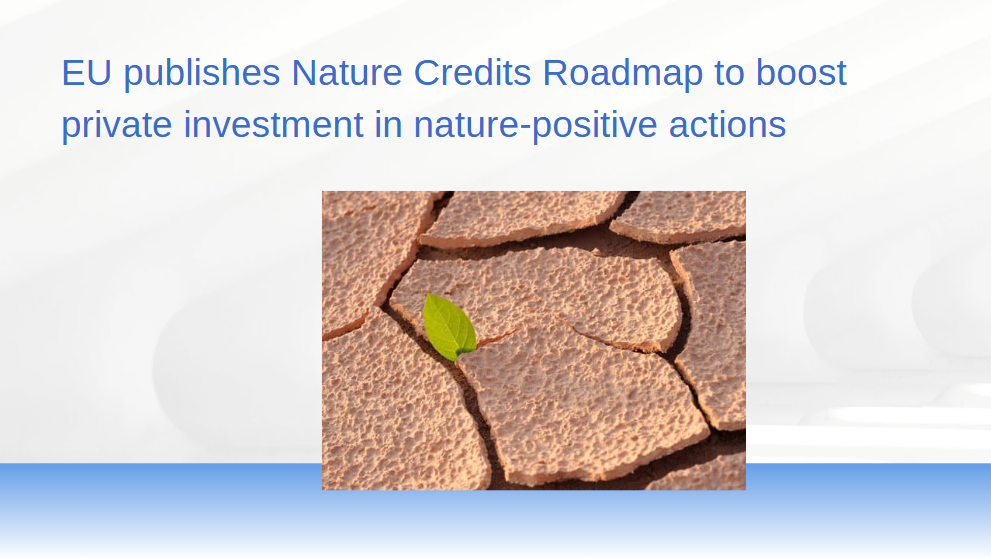 EU publishes Nature Credits Roadmap to boost private investment in nature-positive actions